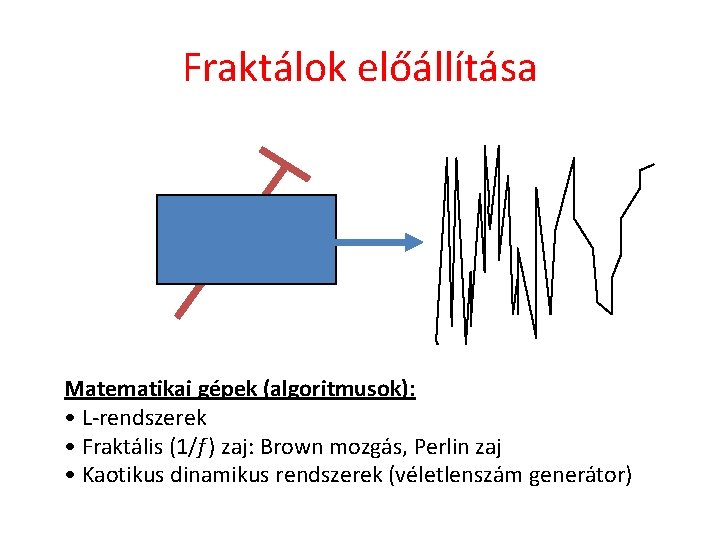 Fraktálok előállítása

Matematikai gépek (algoritmusok):
• L-rendszerek
• Fraktális ($1/f$) zaj: Brown mozgás, Perlin zaj
• Kaotikus dinamikus rendszerek (véletlenszám generátor)